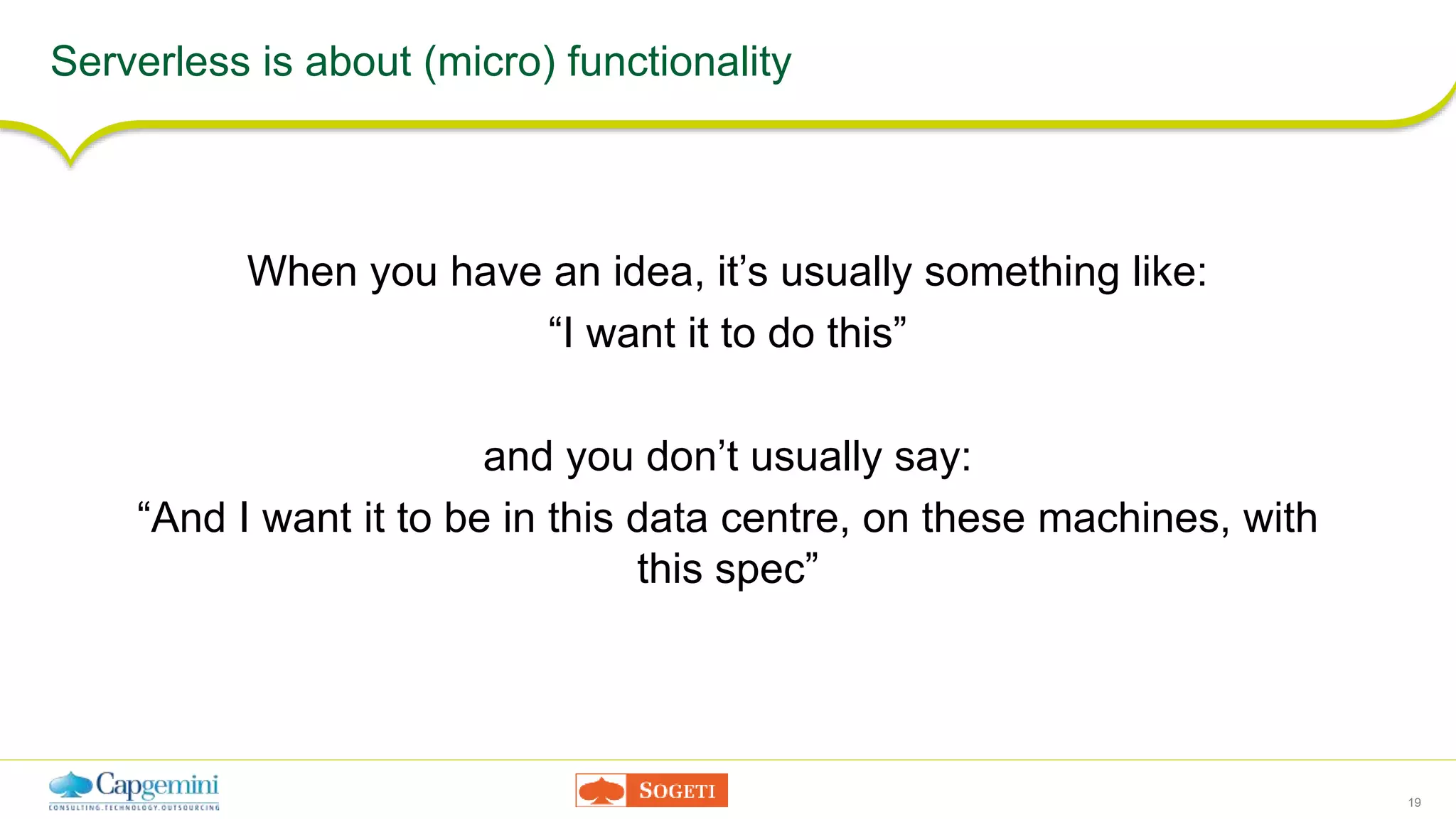 Serverless is about (micro) functionality

When you have an idea, it’s usually something like:
“I want it to do this”

and you don’t usually say:
“And I want it to be in this data centre, on these machines, with this spec”

Capgemini
CONSULTING.TECHNOLOGY.OUTSOURCING

SOGETI

19